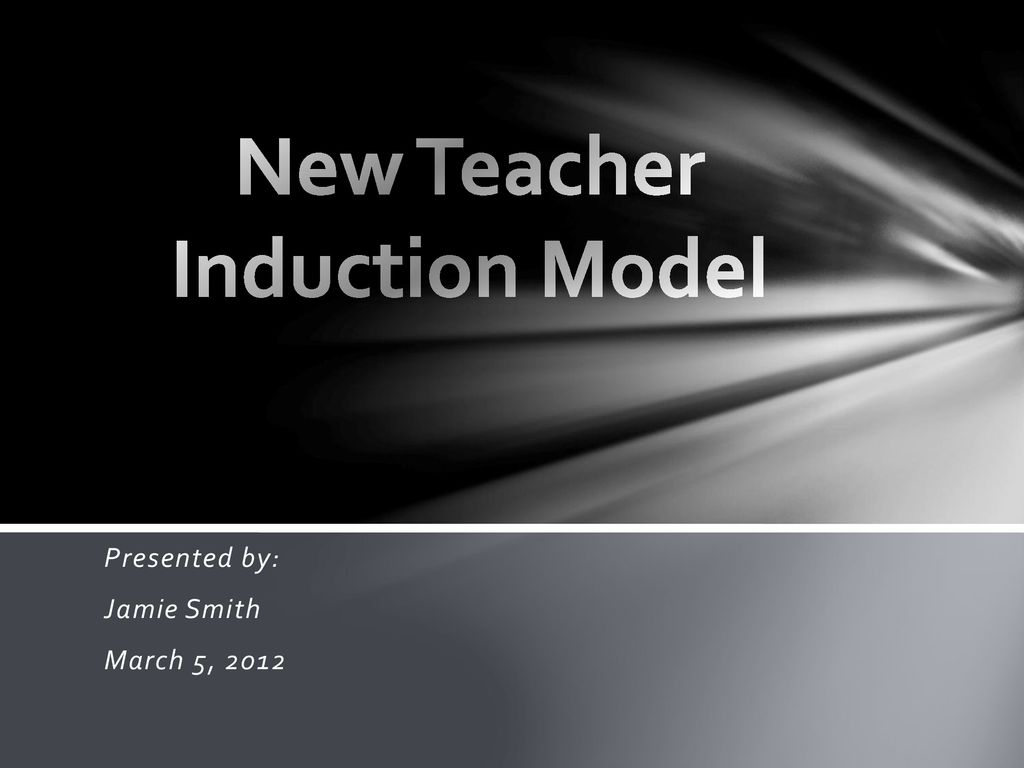 New Teacher Induction Model

Presented by:

Jamie Smith

March 5, 2012